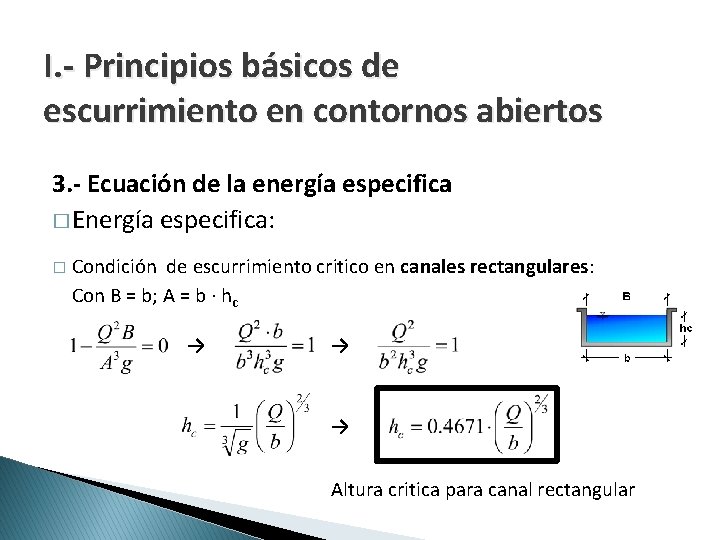 I.- Principios básicos de escurrimiento en contornos abiertos

3.- Ecuación de la energía especifica

□ Energía especifica:

□ Condición de escurrimiento critico en canales rectangulares:
Con B = b; A = b · $h_c$

B

hc

b

$1-\frac{Q^2 B}{A^3 g}=0$ → $\frac{Q^2 \cdot b}{b^3 h_c^3 g}=1$ → $\frac{Q^2}{b^2 h_c^3 g}=1$

$h_c=\frac{1}{\sqrt[3]{g}}\left(\frac{Q}{b}\right)^{2/3}$ → $h_c=0.4671\cdot\left(\frac{Q}{b}\right)^{2/3}$

Altura critica para canal rectangular